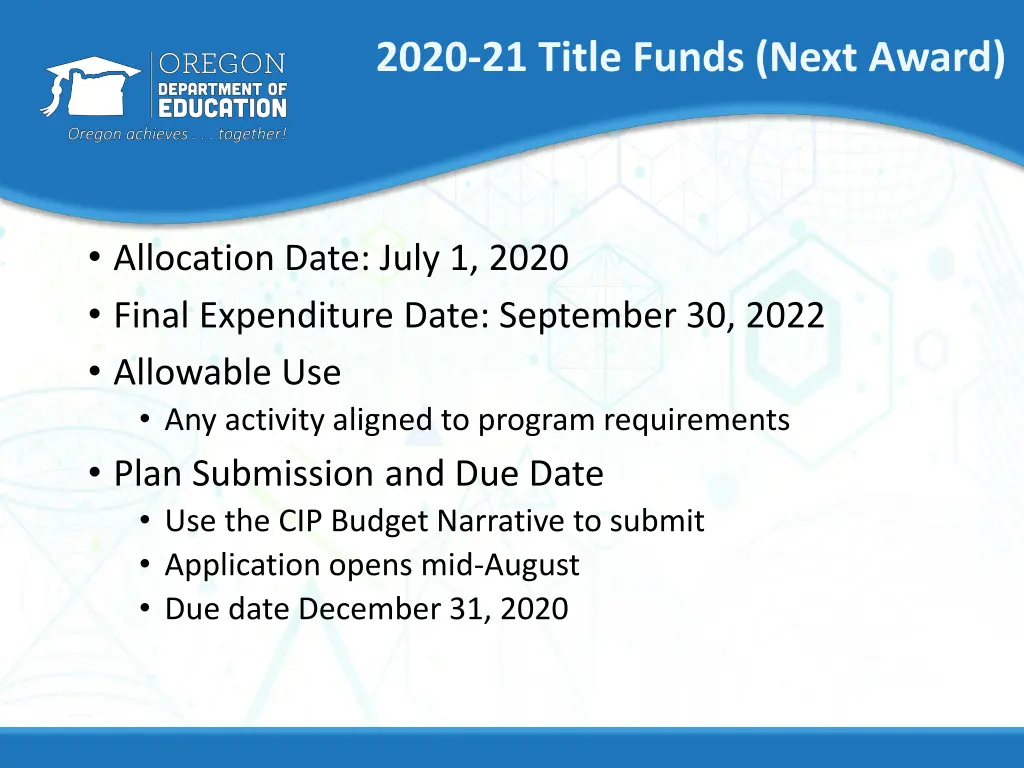 OREGON
DEPARTMENT OF
EDUCATION
Oregon achieves . . . together!

2020-21 Title Funds (Next Award)

• Allocation Date: July 1, 2020
• Final Expenditure Date: September 30, 2022
• Allowable Use
  • Any activity aligned to program requirements
• Plan Submission and Due Date
  • Use the CIP Budget Narrative to submit
  • Application opens mid-August
  • Due date December 31, 2020